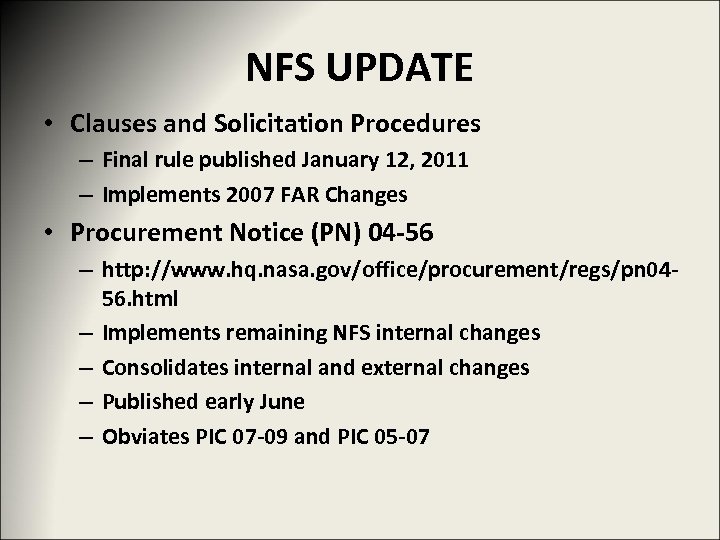 NFS UPDATE

• Clauses and Solicitation Procedures
– Final rule published January 12, 2011
– Implements 2007 FAR Changes

• Procurement Notice (PN) 04-56
– http://www.hq.nasa.gov/office/procurement/regs/pn04-56.html
– Implements remaining NFS internal changes
– Consolidates internal and external changes
– Published early June
– Obviates PIC 07-09 and PIC 05-07